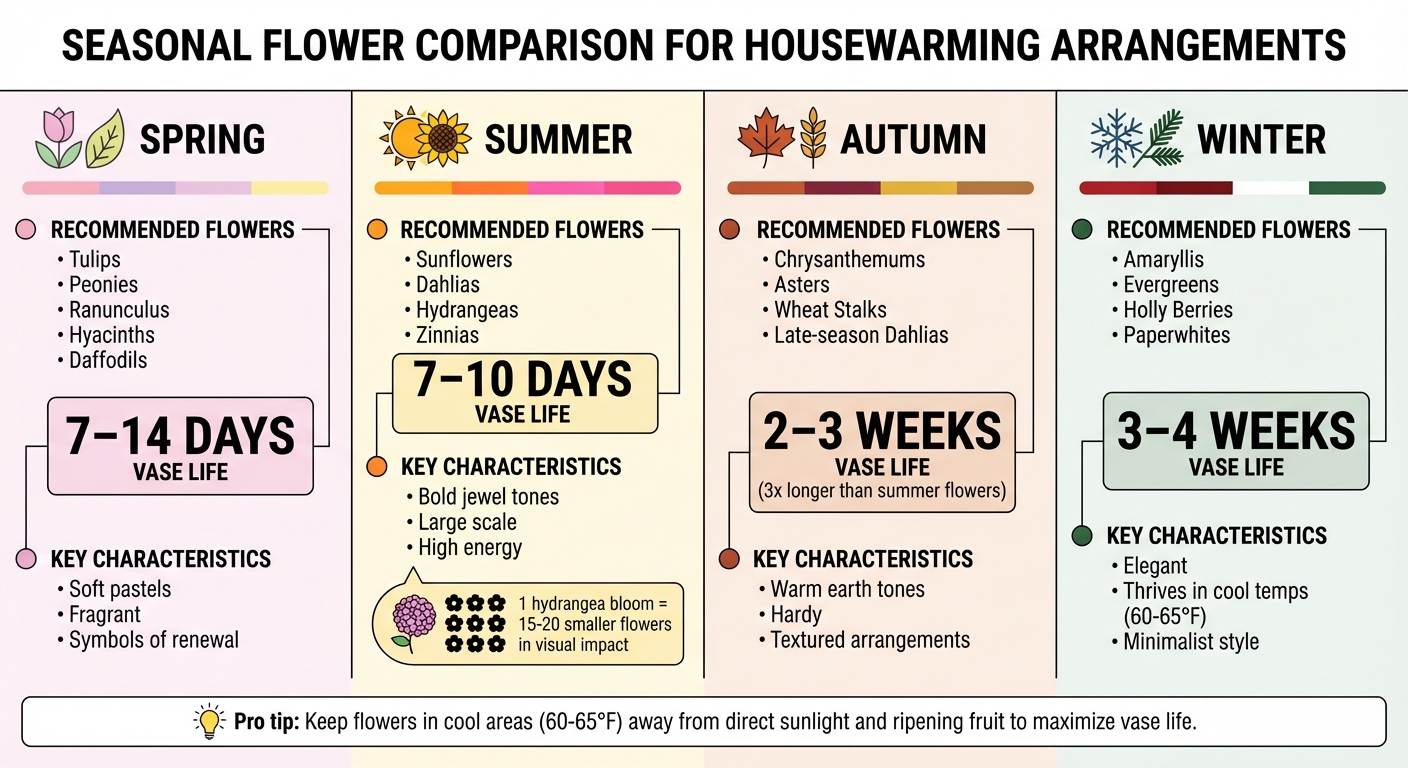 SEASONAL FLOWER COMPARISON FOR HOUSEWARMING ARRANGEMENTS

SPRING

RECOMMENDED FLOWERS
• Tulips
• Peonies
• Ranunculus
• Hyacinths
• Daffodils

7–14 DAYS
VASE LIFE

KEY CHARACTERISTICS
• Soft pastels
• Fragrant
• Symbols of renewal

SUMMER

RECOMMENDED FLOWERS
• Sunflowers
• Dahlias
• Hydrangeas
• Zinnias

7–10 DAYS
VASE LIFE

KEY CHARACTERISTICS
• Bold jewel tones
• Large scale
• High energy

1 hydrangea bloom = 15-20 smaller flowers in visual impact

AUTUMN

RECOMMENDED FLOWERS
• Chrysanthemums
• Asters
• Wheat Stalks
• Late-season Dahlias

2–3 WEEKS
VASE LIFE
(3x longer than summer flowers)

KEY CHARACTERISTICS
• Warm earth tones
• Hardy
• Textured arrangements

WINTER

RECOMMENDED FLOWERS
• Amaryllis
• Evergreens
• Holly Berries
• Paperwhites

3–4 WEEKS
VASE LIFE

KEY CHARACTERISTICS
• Elegant
• Thrives in cool temps (60-65°F)
• Minimalist style

Pro tip: Keep flowers in cool areas (60-65°F) away from direct sunlight and ripening fruit to maximize vase life.